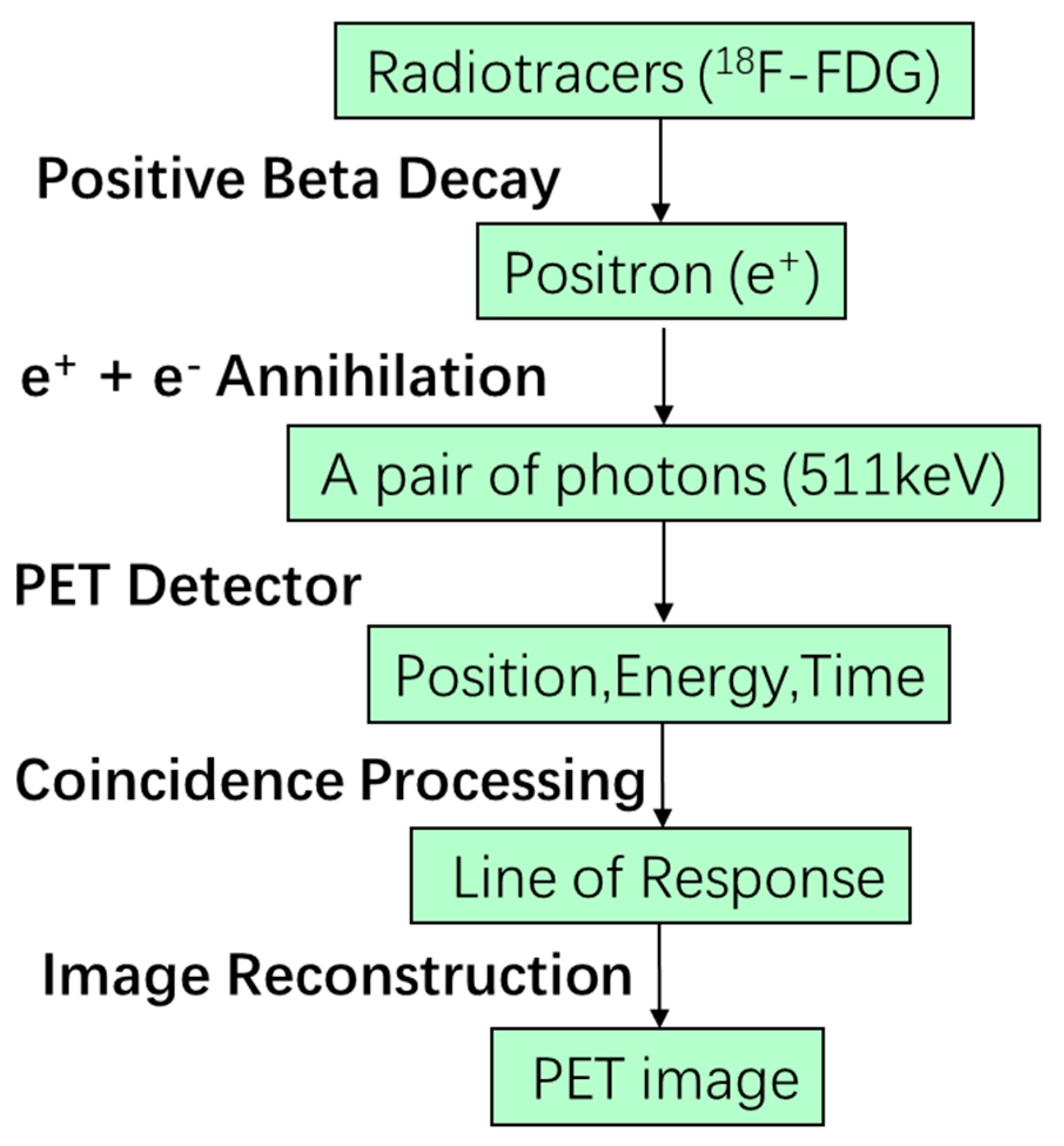 Radiotracers ($^{18}$F-FDG)

Positive Beta Decay

Positron ($e^+$)

$e^+$ + $e^-$ Annihilation

A pair of photons (511keV)

PET Detector

Position,Energy,Time

Coincidence Processing

Line of Response

Image Reconstruction

PET image